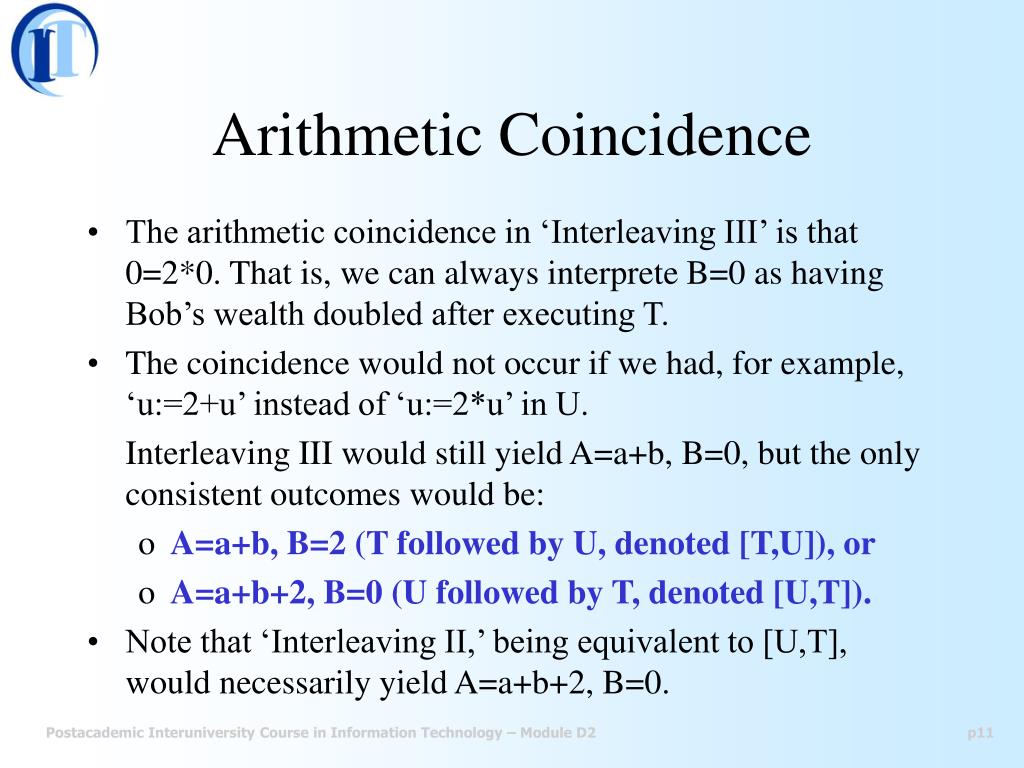 IT

Arithmetic Coincidence

• The arithmetic coincidence in ‘Interleaving III’ is that 0=2*0. That is, we can always interprete B=0 as having Bob’s wealth doubled after executing T.

• The coincidence would not occur if we had, for example, ‘u:=2+u’ instead of ‘u:=2*u’ in U.

Interleaving III would still yield A=a+b, B=0, but the only consistent outcomes would be:

o A=a+b, B=2 (T followed by U, denoted [T,U]), or

o A=a+b+2, B=0 (U followed by T, denoted [U,T]).

• Note that ‘Interleaving II,’ being equivalent to [U,T], would necessarily yield A=a+b+2, B=0.

Postacademic Interuniversity Course in Information Technology – Module D2

p11